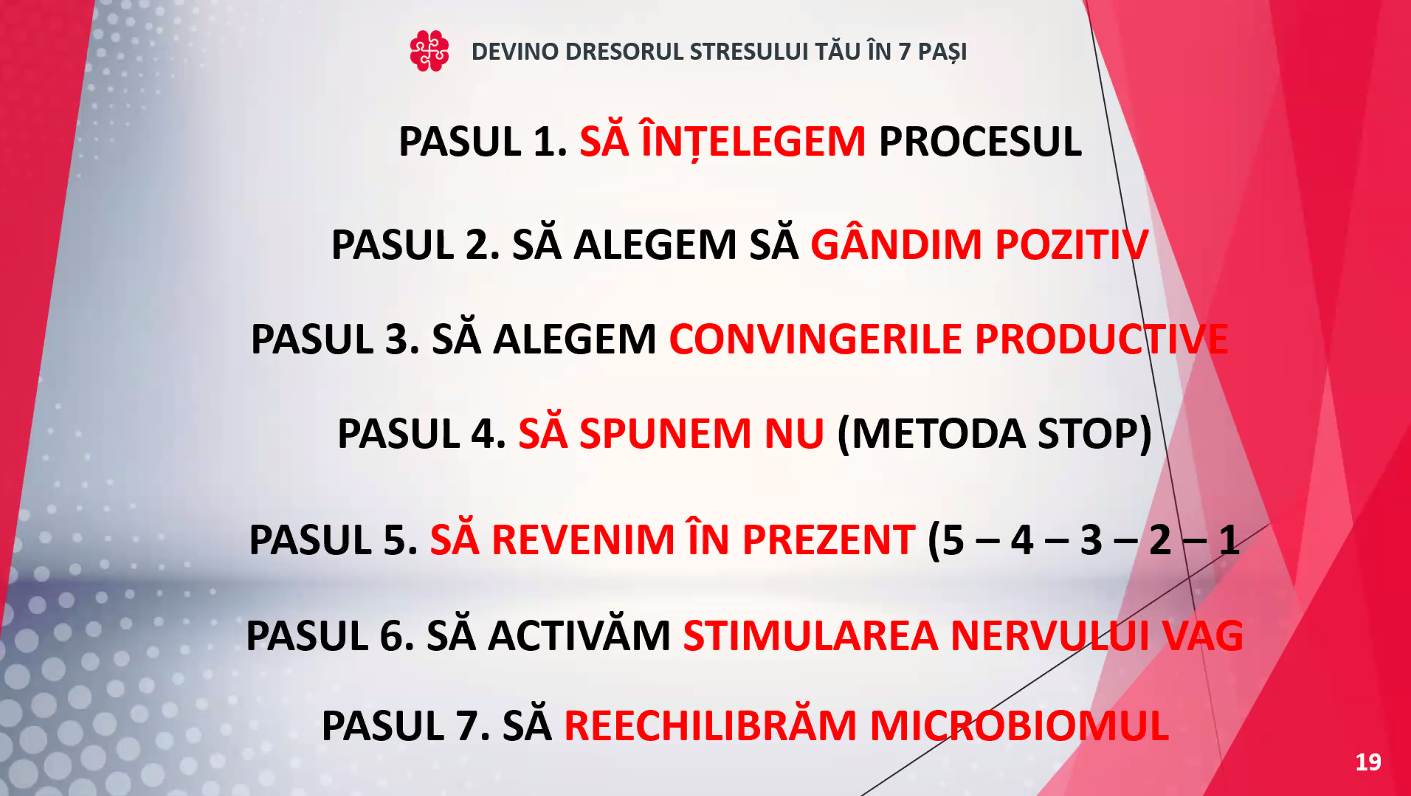 DEVINO DRESORUL STRESULUI TĂU ÎN 7 PAȘI

PASUL 1. SĂ ÎNȚELEGEM PROCESUL

PASUL 2. SĂ ALEGEM SĂ GÂNDIM POZITIV

PASUL 3. SĂ ALEGEM CONVINGERILE PRODUCTIVE

PASUL 4. SĂ SPUNEM NU (METODA STOP)

PASUL 5. SĂ REVENIM ÎN PREZENT (5 – 4 – 3 – 2 – 1

PASUL 6. SĂ ACTIVĂM STIMULAREA NERVULUI VAG

PASUL 7. SĂ REECHILIBRĂM MICROBIOMUL

19